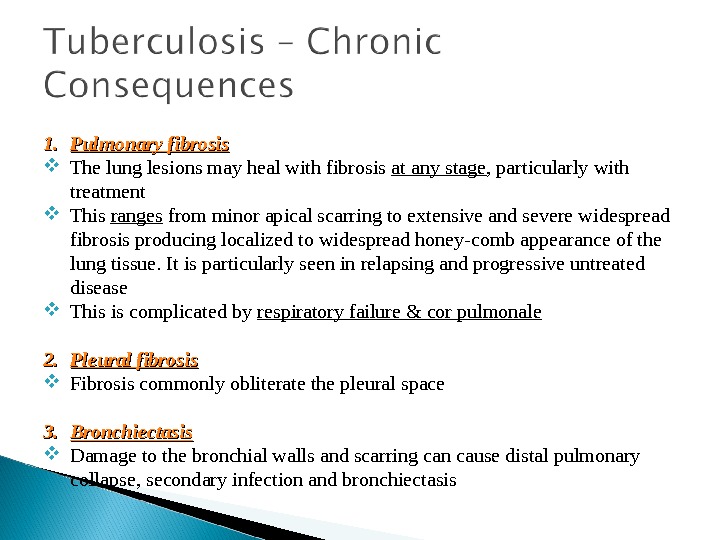 Tuberculosis – Chronic Consequences

1. Pulmonary fibrosis

❖ The lung lesions may heal with fibrosis at any stage, particularly with treatment

❖ This ranges from minor apical scarring to extensive and severe widespread fibrosis producing localized to widespread honey-comb appearance of the lung tissue. It is particularly seen in relapsing and progressive untreated disease

❖ This is complicated by respiratory failure & cor pulmonale

2. Pleural fibrosis

❖ Fibrosis commonly obliterate the pleural space

3. Bronchiectasis

❖ Damage to the bronchial walls and scarring can cause distal pulmonary collapse, secondary infection and bronchiectasis